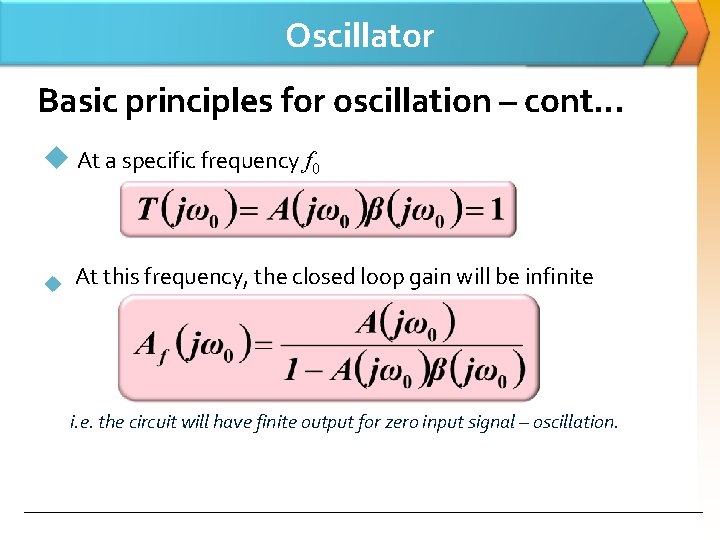 Oscillator

Basic principles for oscillation – cont…

At a specific frequency $f_0$

$T(j\omega_0) = A(j\omega_0)\beta(j\omega_0) = 1$

At this frequency, the closed loop gain will be infinite

$A_f(j\omega_0) = \frac{A(j\omega_0)}{1 - A(j\omega_0)\beta(j\omega_0)}$

i.e. the circuit will have finite output for zero input signal – oscillation.